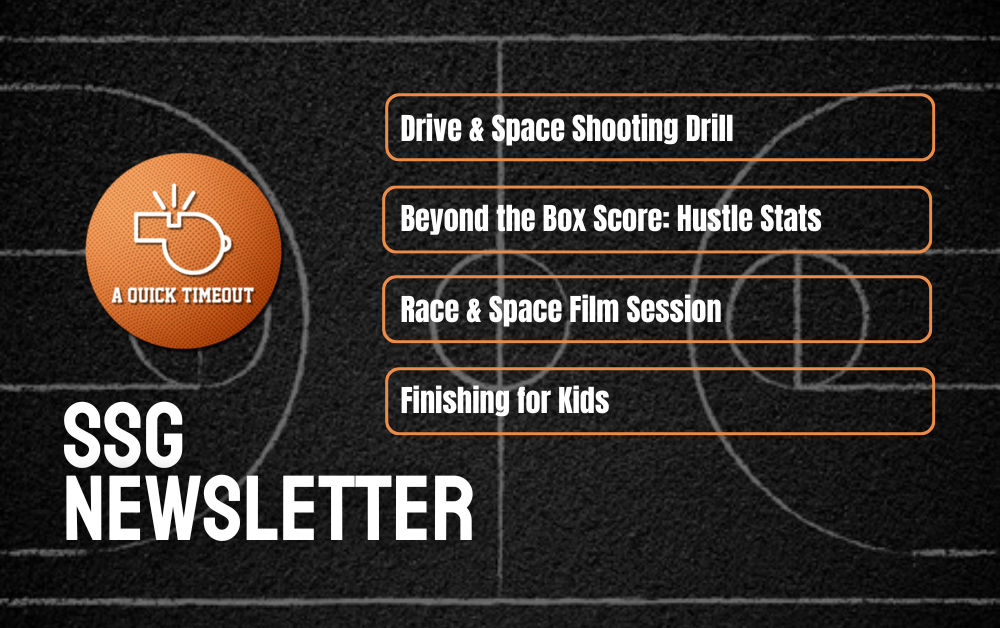 A QUICK TIMEOUT

SSG NEWSLETTER

Drive & Space Shooting Drill

Beyond the Box Score: Hustle Stats

Race & Space Film Session

Finishing for Kids